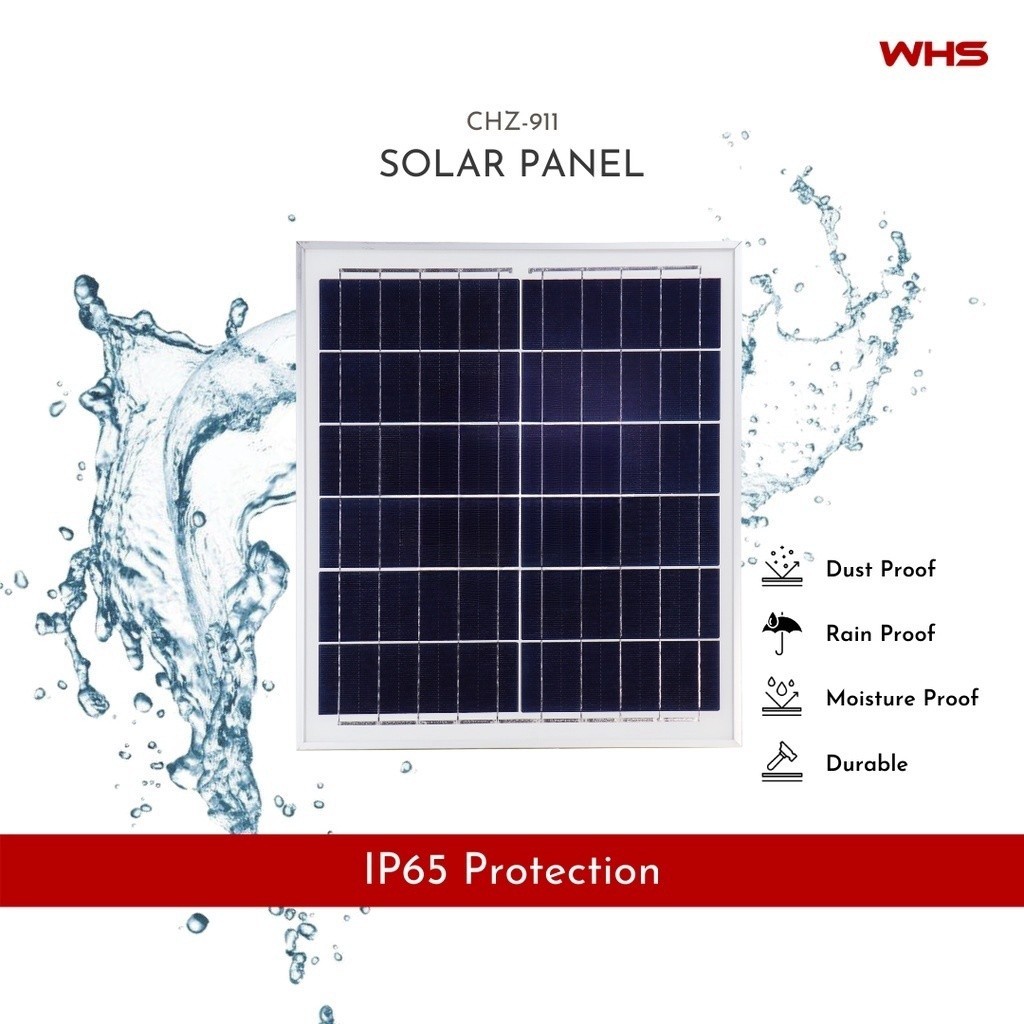 WHS

CHZ-911
SOLAR PANEL

Dust Proof

Rain Proof

Moisture Proof

Durable

IP65 Protection